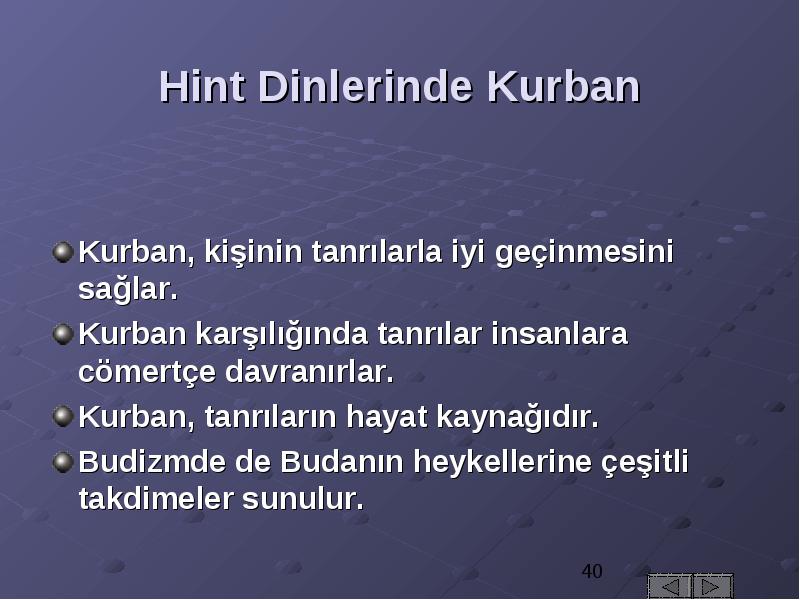 Hint Dinlerinde Kurban

Kurban, kişinin tanrılarla iyi geçinmesini sağlar.

Kurban karşılığında tanrılar insanlara cömertçe davranırlar.

Kurban, tanrıların hayat kaynağıdır.

Budizmde de Budanın heykellerine çeşitli takdimeler sunulur.

40